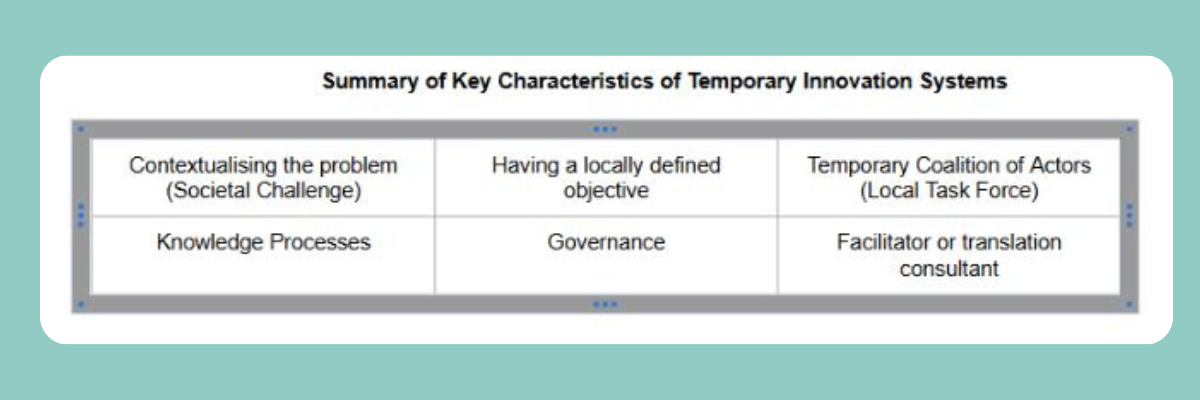 Summary of Key Characteristics of Temporary Innovation Systems

| Contextualising the problem (Societal Challenge) | Having a locally defined objective | Temporary Coalition of Actors (Local Task Force) |
|---|---|---|
| Knowledge Processes | Governance | Facilitator or translation consultant |